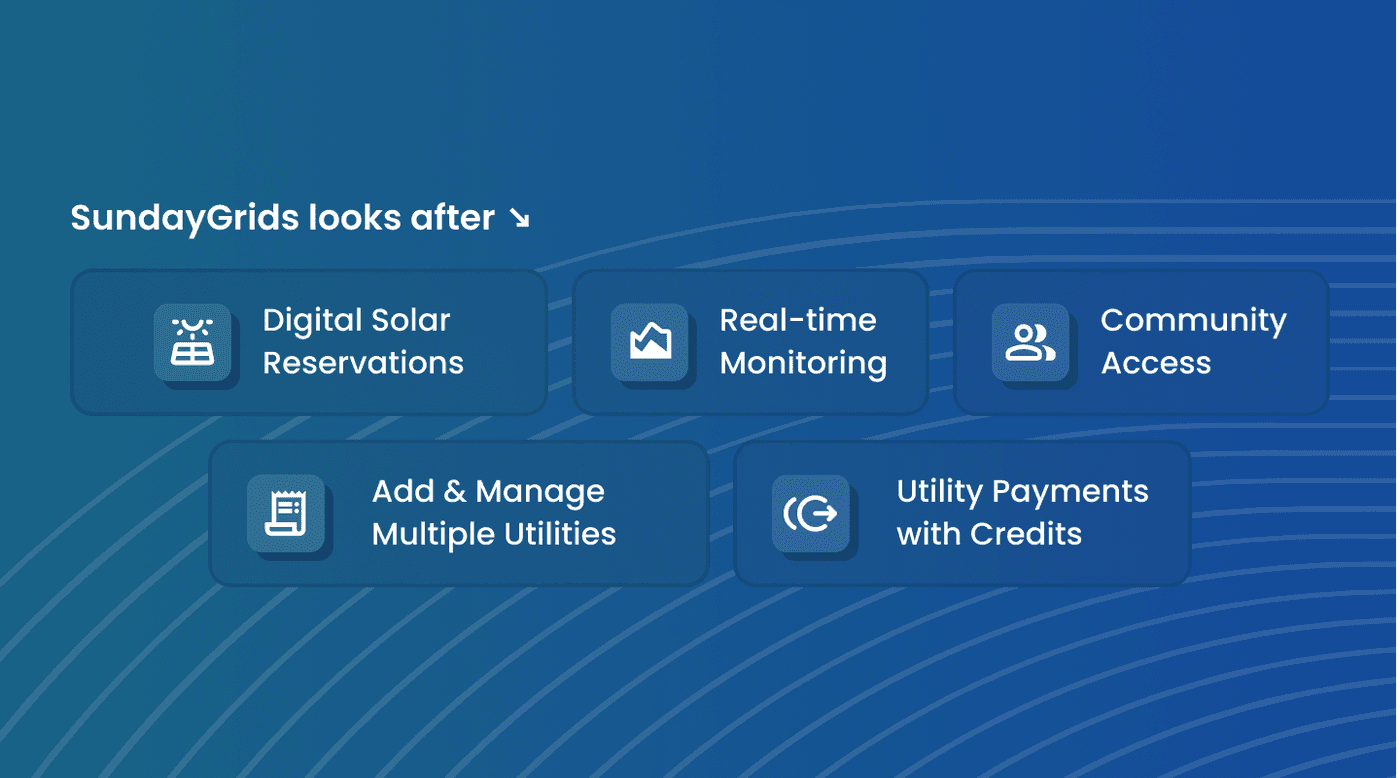 SundayGrids looks after ↘

Digital Solar Reservations

Real-time Monitoring

Community Access

Add & Manage Multiple Utilities

Utility Payments with Credits